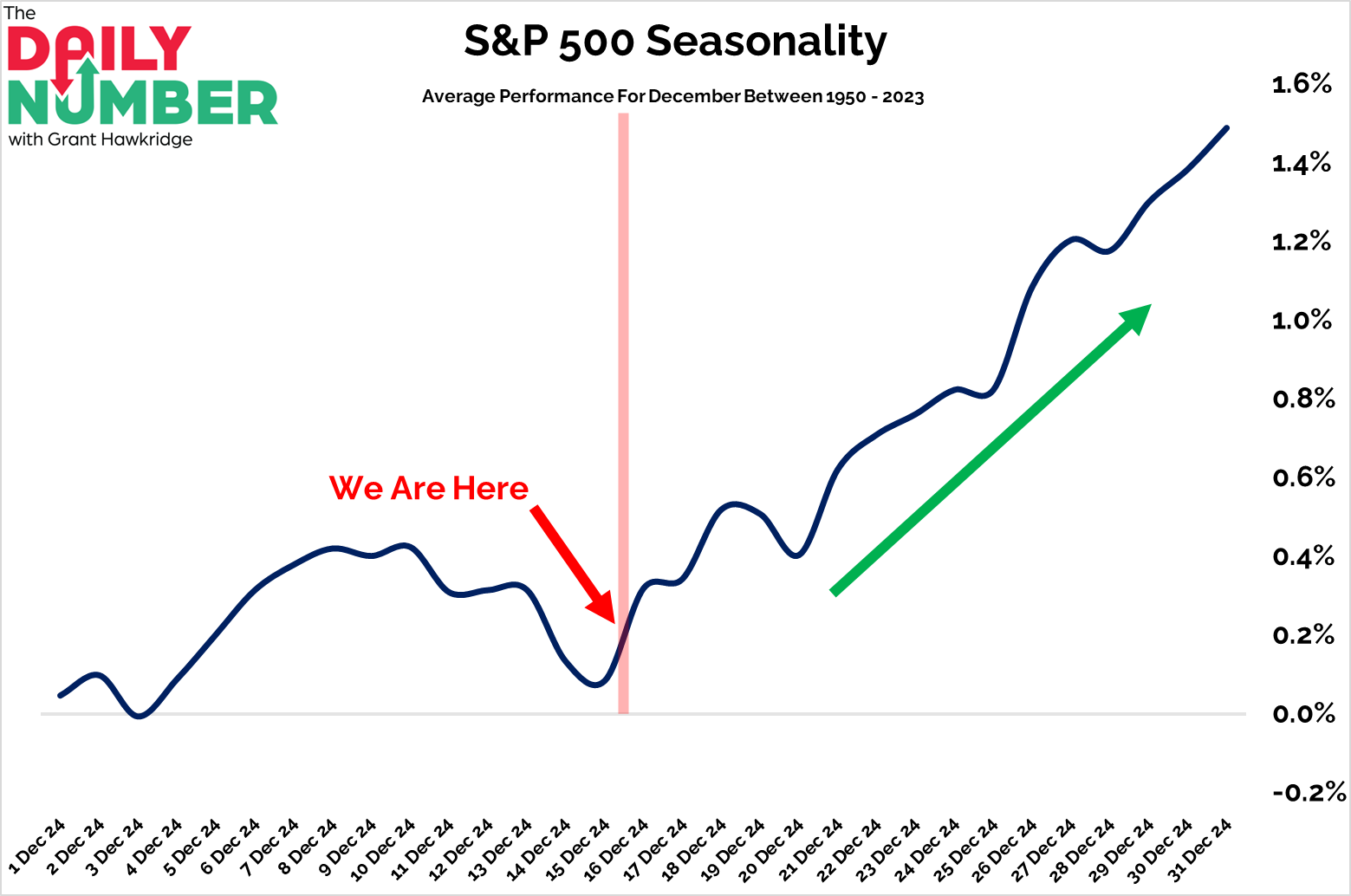 The
DAILY
NUMBER
with Grant Hawkridge

S&P 500 Seasonality

Average Performance For December Between 1950 - 2023

1.6%
1.4%
1.2%
1.0%
0.8%
0.6%
0.4%
0.2%
0.0%
-0.2%

We Are Here

1 Dec 24
2 Dec 24
3 Dec 24
4 Dec 24
5 Dec 24
6 Dec 24
7 Dec 24
8 Dec 24
9 Dec 24
10 Dec 24
11 Dec 24
12 Dec 24
13 Dec 24
14 Dec 24
15 Dec 24
16 Dec 24
17 Dec 24
18 Dec 24
19 Dec 24
20 Dec 24
21 Dec 24
22 Dec 24
23 Dec 24
24 Dec 24
25 Dec 24
26 Dec 24
27 Dec 24
28 Dec 24
29 Dec 24
30 Dec 24
31 Dec 24